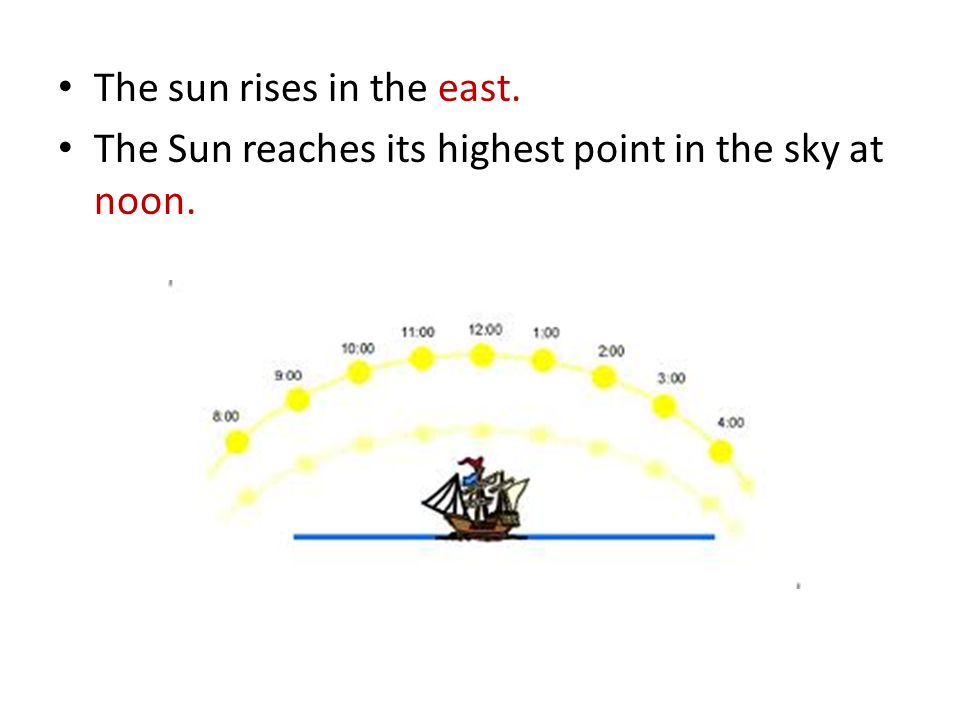 • The sun rises in the east.
• The Sun reaches its highest point in the sky at noon.

8:00
9:00
10:00
11:00
12:00
1:00
2:00
3:00
4:00